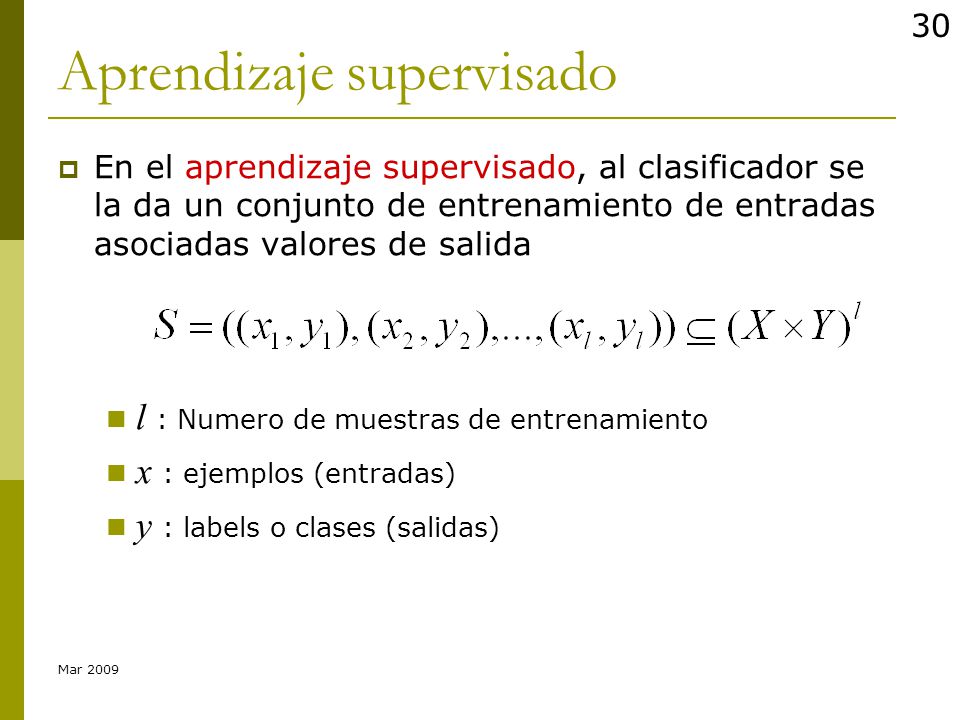 30

Aprendizaje supervisado

En el aprendizaje supervisado, al clasificador se la da un conjunto de entrenamiento de entradas asociadas valores de salida

$S = ((x_1, y_1), (x_2, y_2), ..., (x_l, y_l)) \subseteq (X \times Y)^l$

$l$ : Numero de muestras de entrenamiento

$x$ : ejemplos (entradas)

$y$ : labels o clases (salidas)

Mar 2009